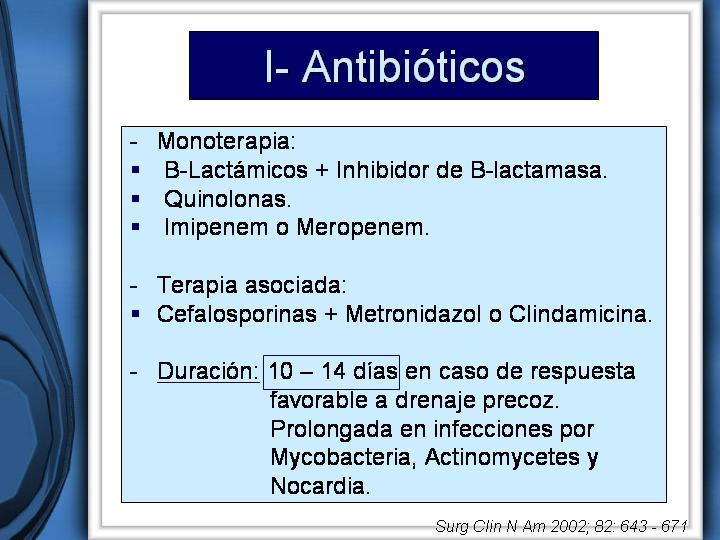 I- Antibióticos

- Monoterapia:
▪ B-Lactámicos + Inhibidor de B-lactamasa.
▪ Quinolonas.
▪ Imipenem o Meropenem.

- Terapia asociada:
▪ Cefalosporinas + Metronidazol o Clindamicina.

- Duración: 10 – 14 días en caso de respuesta favorable a drenaje precoz. Prolongada en infecciones por Mycobacteria, Actinomycetes y Nocardia.

Surg Clin N Am 2002; 82: 643 - 671